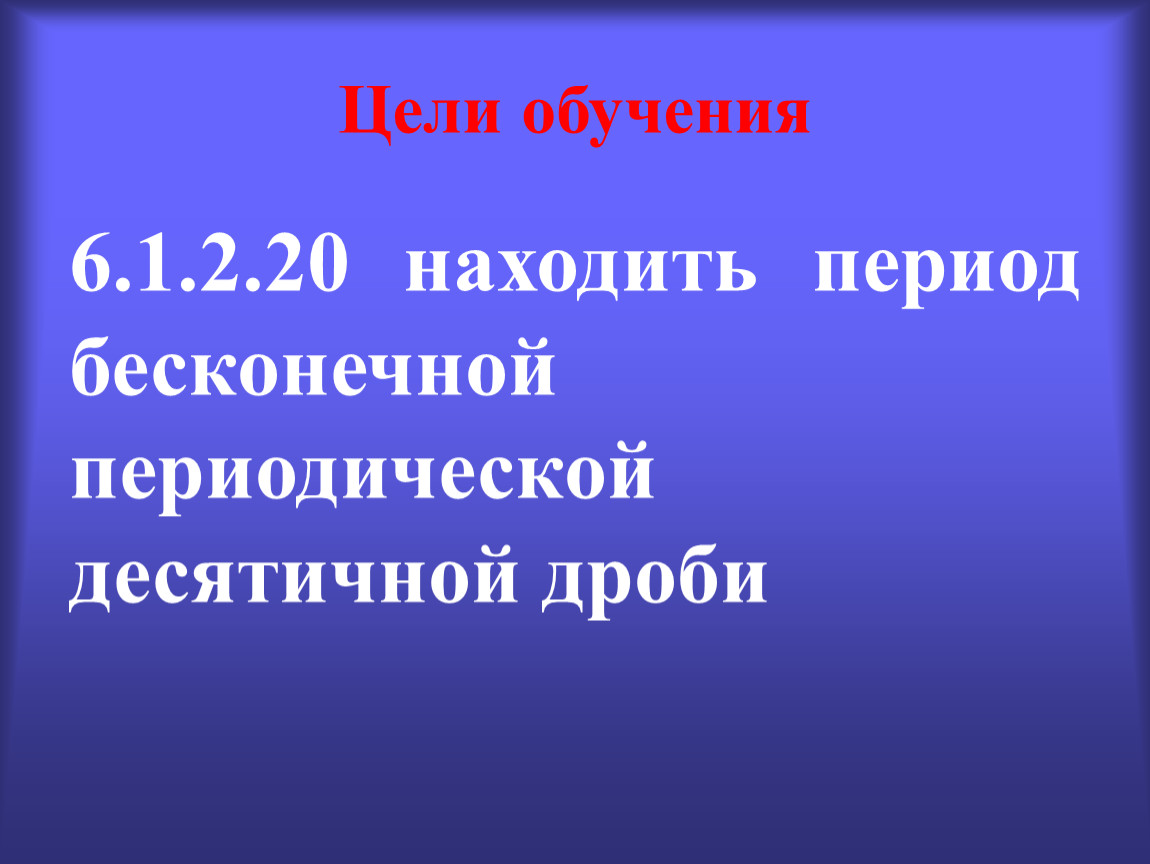 Цели обучения

6.1.2.20 находить период бесконечной периодической десятичной дроби